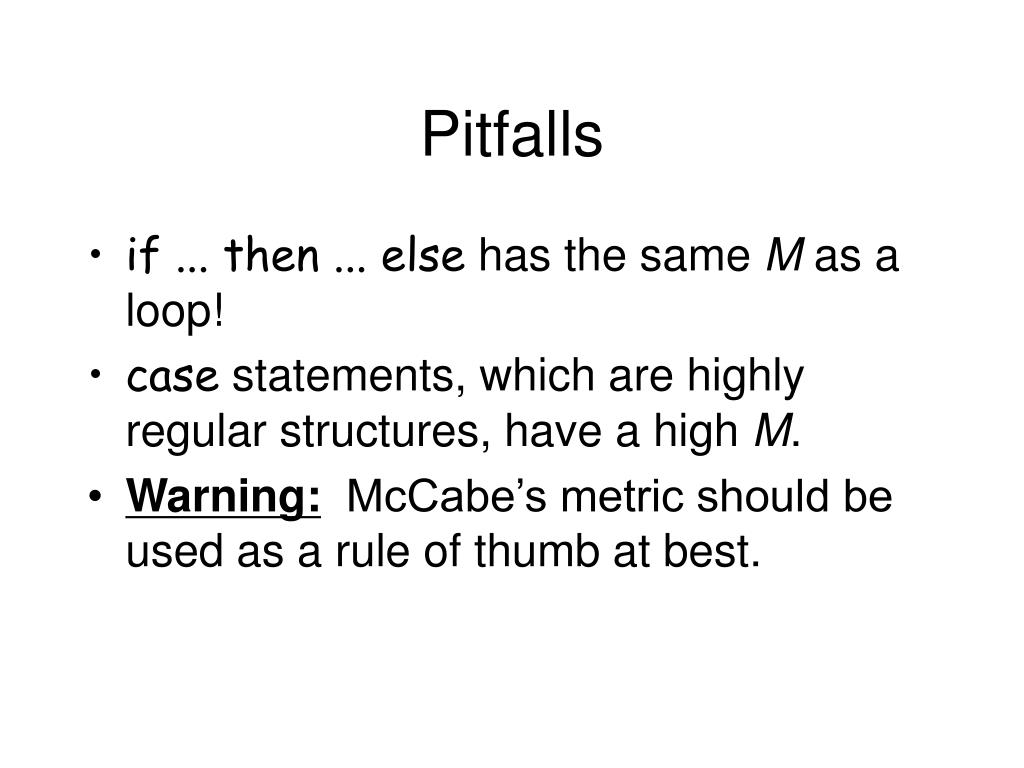 Pitfalls

• if ... then ... else has the same M as a loop!

• case statements, which are highly regular structures, have a high M.

• Warning: McCabe's metric should be used as a rule of thumb at best.